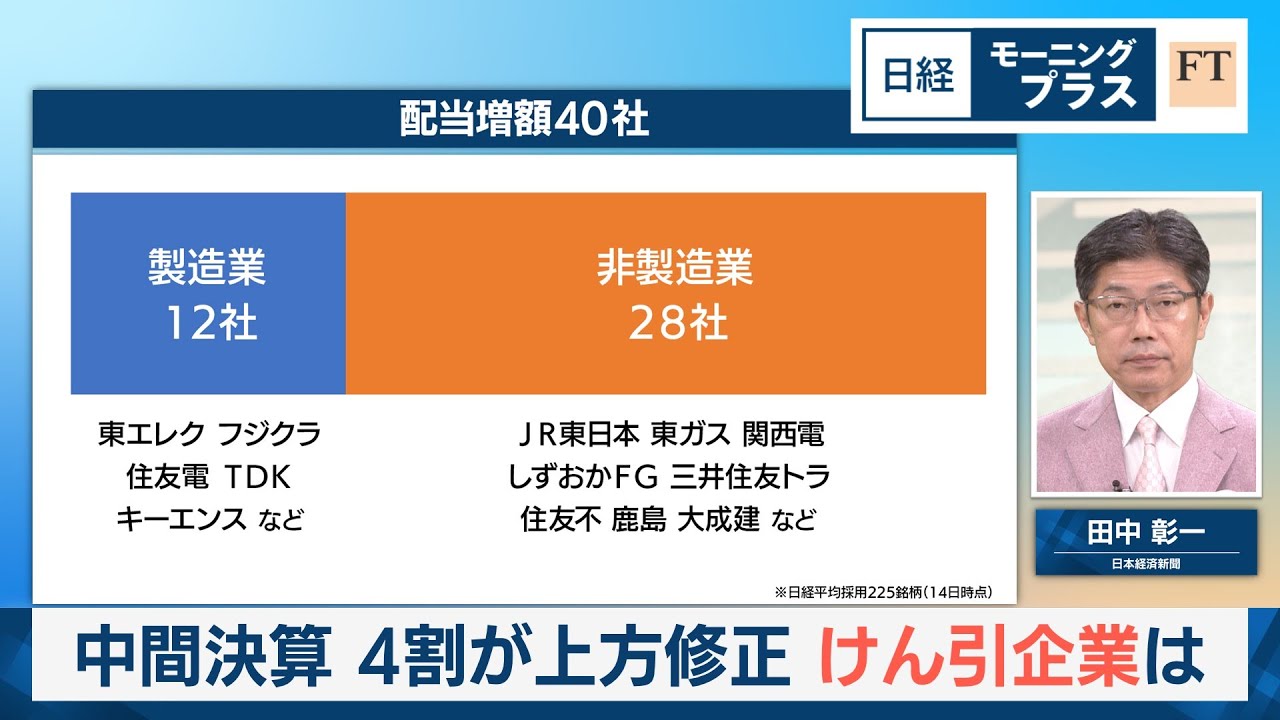 日経 モーニング プラス FT

配当増額40社

製造業
12社

非製造業
28社

東エレク フジクラ
住友電 TDK
キーエンス など

JR東日本 東ガス 関西電
しずおかFG 三井住友トラ
住友不 鹿島 大成建 など

※日経平均採用225銘柄(14日時点)

田中 彰一
日本経済新聞

中間決算 4割が上方修正 けん引企業は